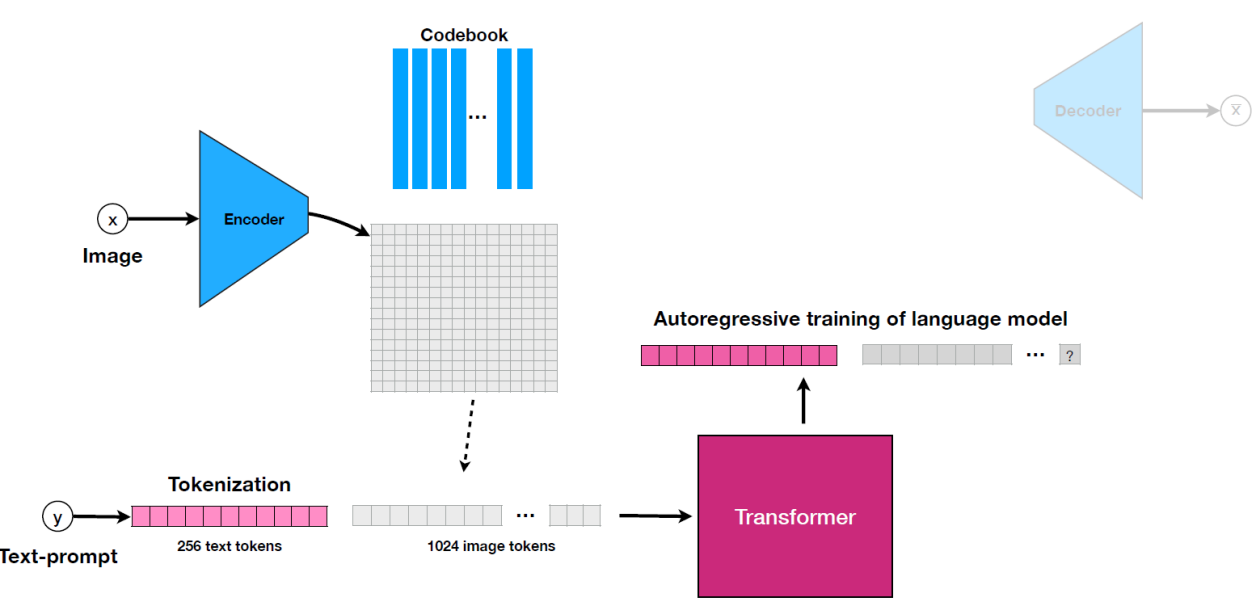 Codebook

...

Decoder

$\bar{x}$

x

Image

Encoder

Autoregressive training of language model

...

?

Tokenization

y

Text-prompt

256 text tokens

...

1024 image tokens

Transformer